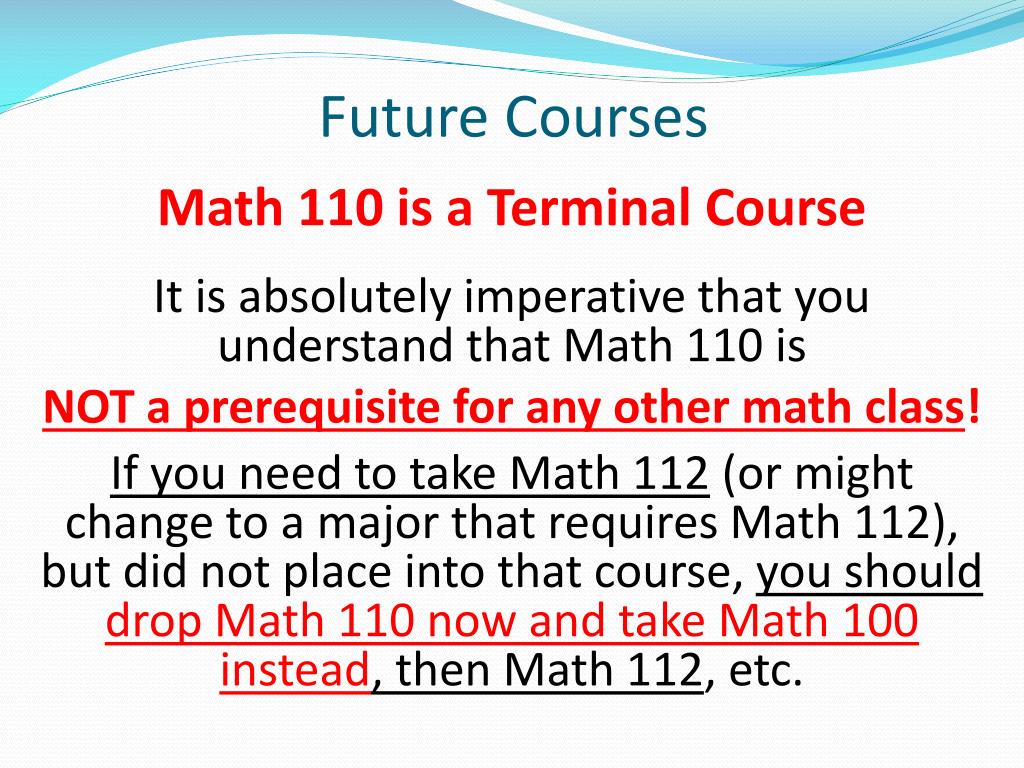 Future Courses

Math 110 is a Terminal Course

It is absolutely imperative that you understand that Math 110 is

NOT a prerequisite for any other math class!

If you need to take Math 112 (or might change to a major that requires Math 112), but did not place into that course, you should drop Math 110 now and take Math 100 instead, then Math 112, etc.